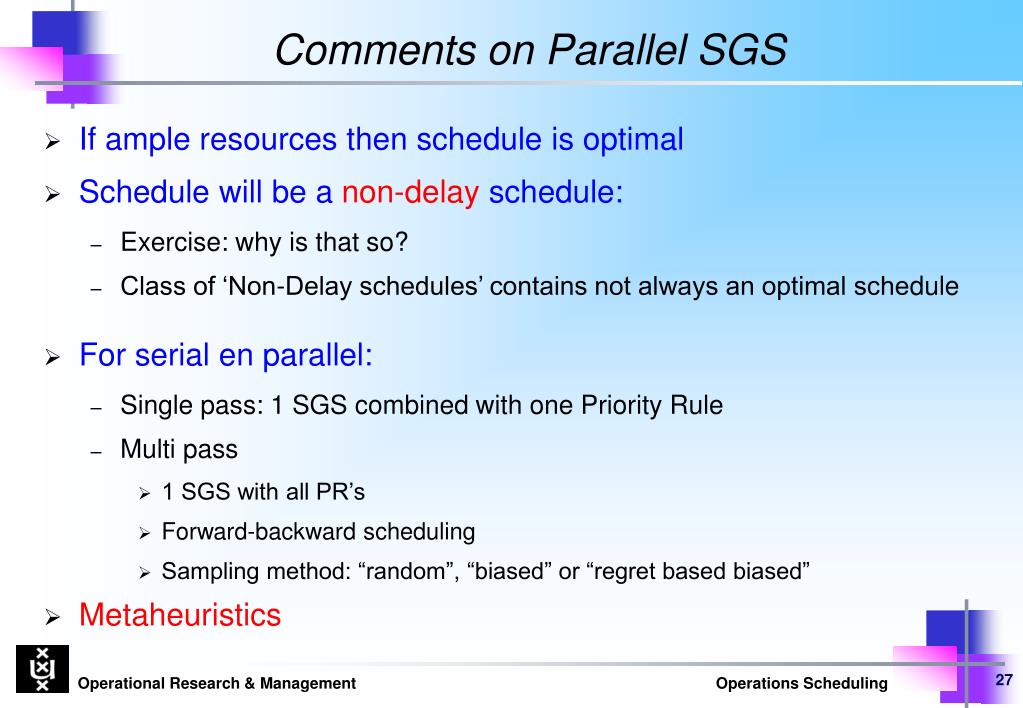 Comments on Parallel SGS

➢ If ample resources then schedule is optimal

➢ Schedule will be a non-delay schedule:

– Exercise: why is that so?

– Class of ‘Non-Delay schedules’ contains not always an optimal schedule

➢ For serial en parallel:

– Single pass: 1 SGS combined with one Priority Rule

– Multi pass

➢ 1 SGS with all PR’s

➢ Forward-backward scheduling

➢ Sampling method: “random”, “biased” or “regret based biased”

➢ Metaheuristics

Operational Research & Management

Operations Scheduling

27